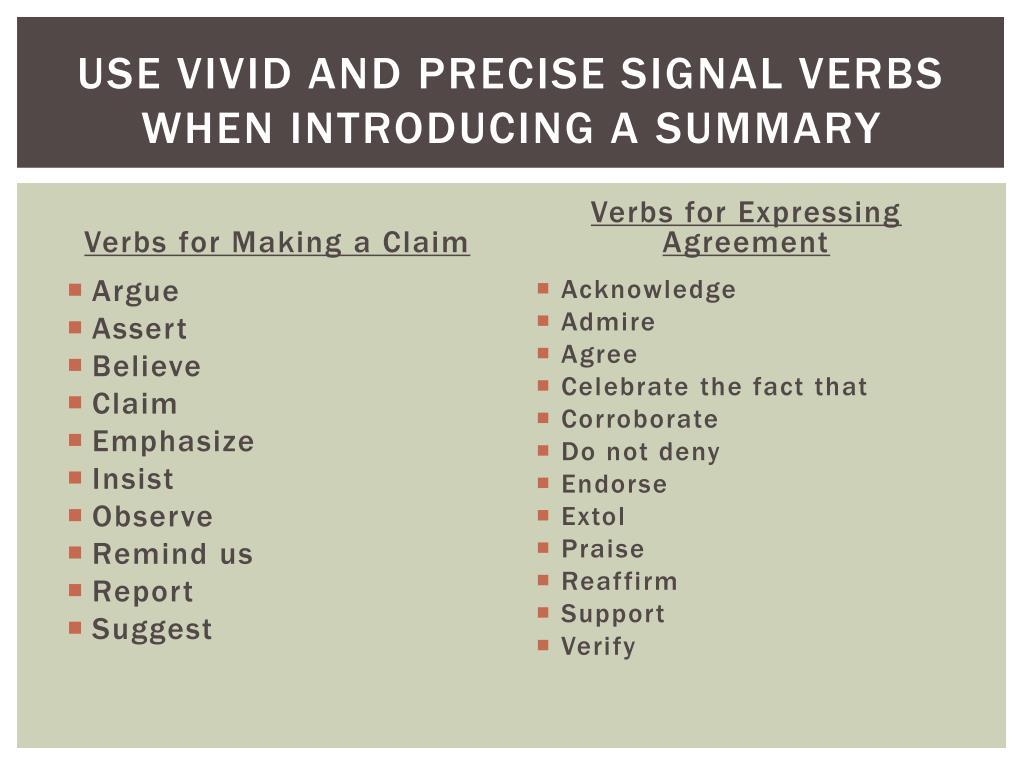 USE VIVID AND PRECISE SIGNAL VERBS WHEN INTRODUCING A SUMMARY

Verbs for Making a Claim

- Argue
- Assert
- Believe
- Claim
- Emphasize
- Insist
- Observe
- Remind us
- Report
- Suggest

Verbs for Expressing Agreement

- Acknowledge
- Admire
- Agree
- Celebrate the fact that
- Corroborate
- Do not deny
- Endorse
- Extol
- Praise
- Reaffirm
- Support
- Verify